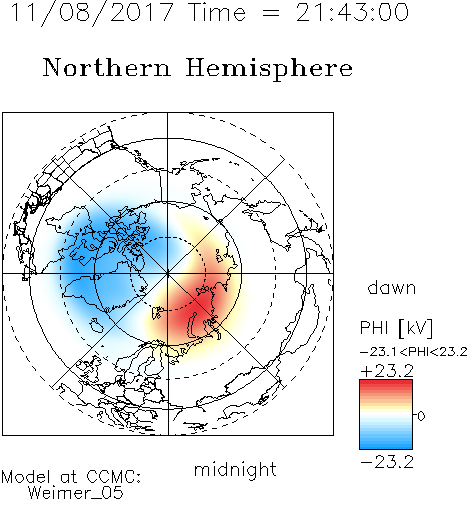 11/08/2017 Time = 21:43:00

Northern Hemisphere

dawn

PHI [kV]
−23.1<PHI<23.2
+23.2
0
−23.2

midnight

Model at CCMC:
Weimer_05